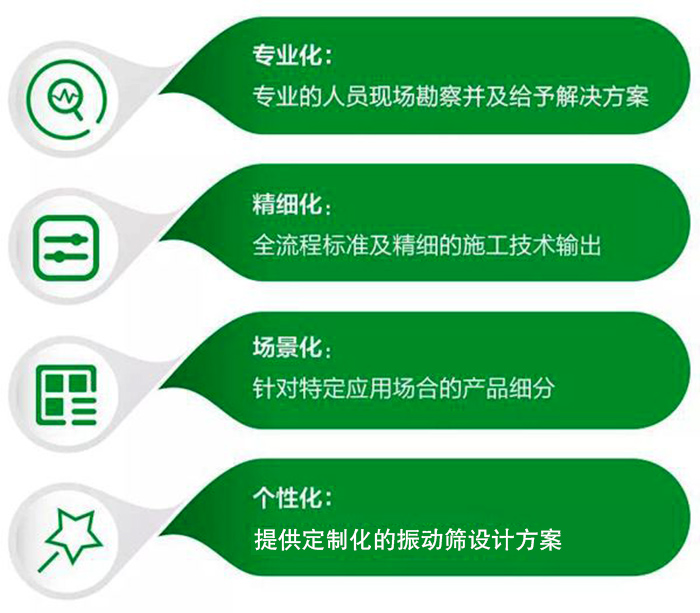 专业化：
专业的人员现场勘察并及给予解决方案

精细化：
全流程标准及精细的施工技术输出

场景化：
针对特定应用场合的产品细分

个性化：
提供定制化的振动筛设计方案